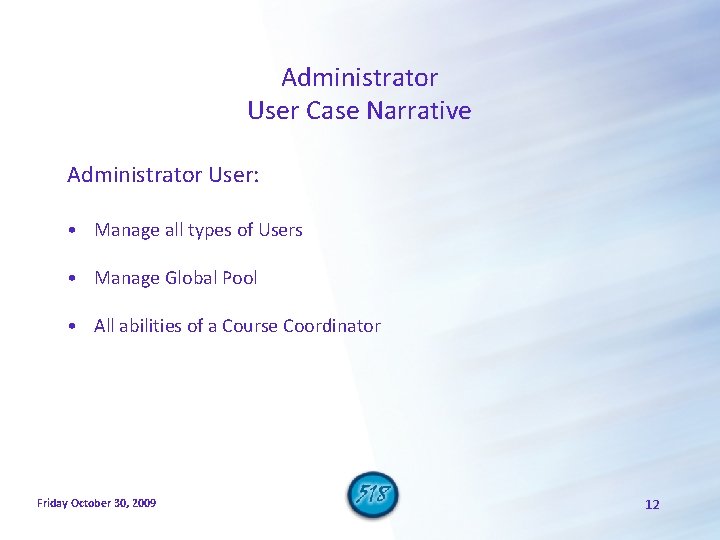 Administrator
User Case Narrative

Administrator User:

• Manage all types of Users

• Manage Global Pool

• All abilities of a Course Coordinator

Friday October 30, 2009

518

12